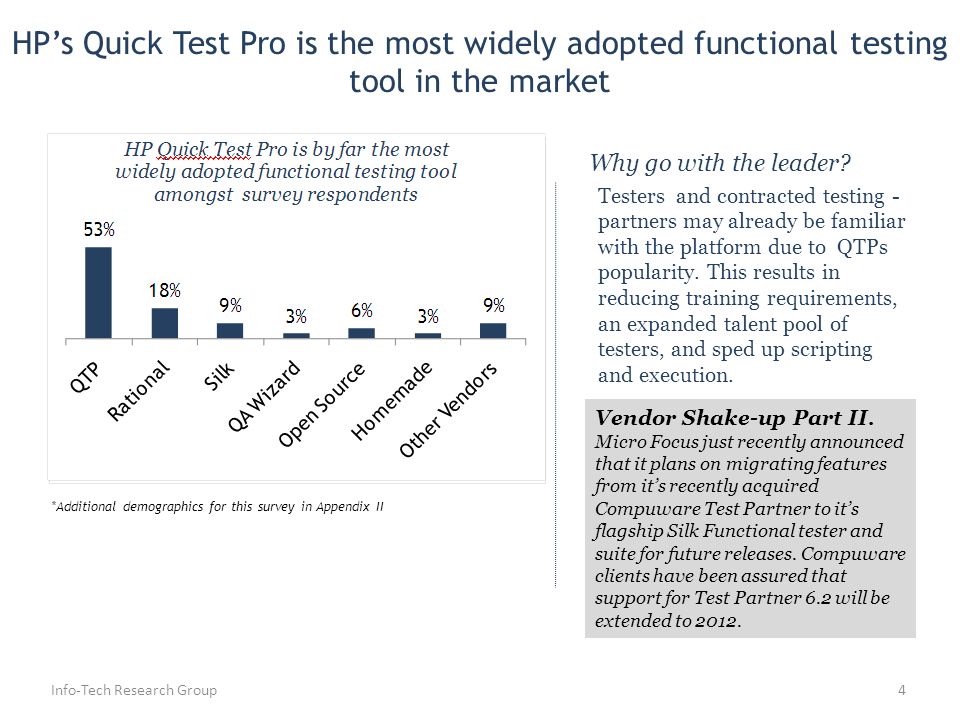 HP's Quick Test Pro is the most widely adopted functional testing tool in the market

HP Quick Test Pro is by far the most widely adopted functional testing tool amongst survey respondents

53%
18%
9%
3%
6%
3%
9%

QTP
Rational
Silk
QA Wizard
Open Source
Homemade
Other Vendors

*Additional demographics for this survey in Appendix II

Why go with the leader?

Testers and contracted testing - partners may already be familiar with the platform due to QTPs popularity. This results in reducing training requirements, an expanded talent pool of testers, and sped up scripting and execution.

Vendor Shake-up Part II. Micro Focus just recently announced that it plans on migrating features from it's recently acquired Compuware Test Partner to it's flagship Silk Functional tester and suite for future releases. Compuware clients have been assured that support for Test Partner 6.2 will be extended to 2012.

Info-Tech Research Group

4